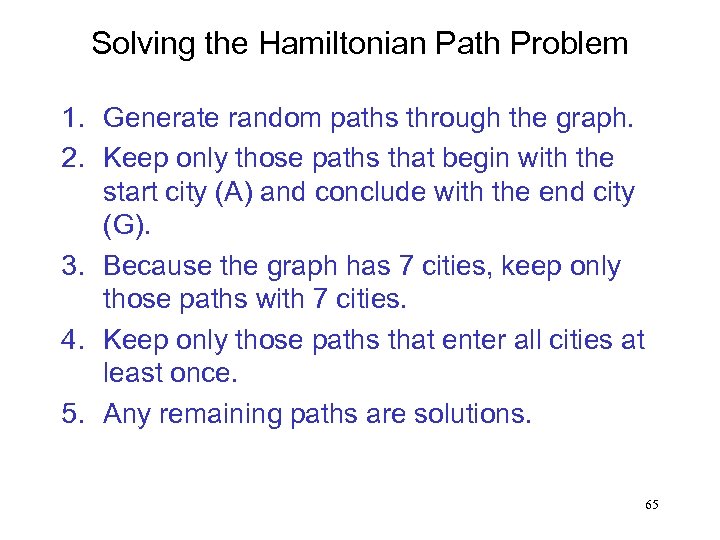 Solving the Hamiltonian Path Problem

1. Generate random paths through the graph.
2. Keep only those paths that begin with the start city (A) and conclude with the end city (G).
3. Because the graph has 7 cities, keep only those paths with 7 cities.
4. Keep only those paths that enter all cities at least once.
5. Any remaining paths are solutions.

65